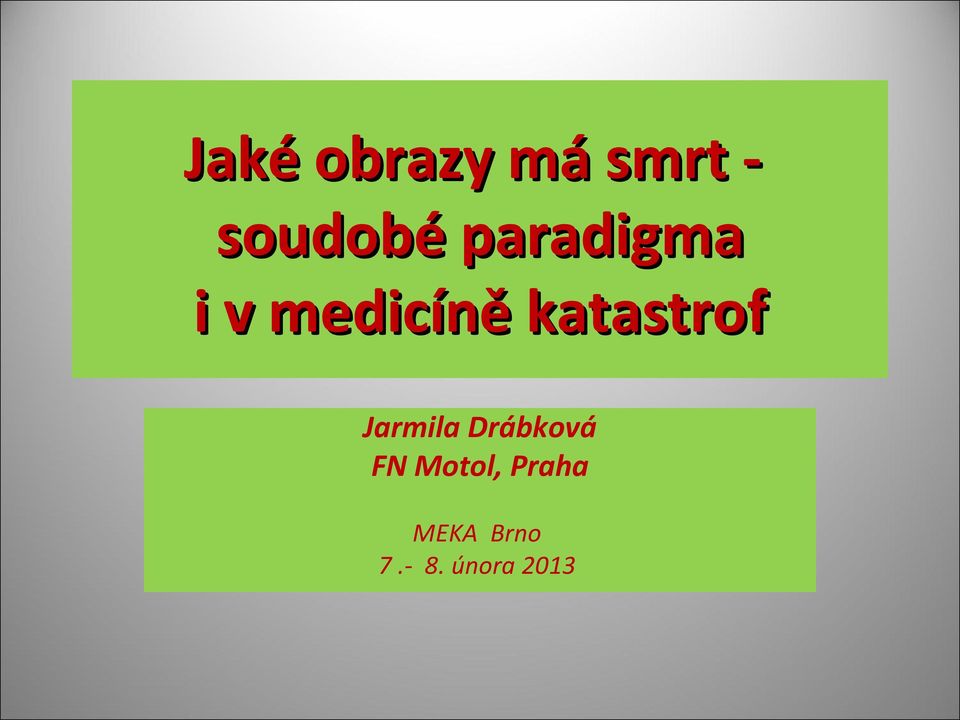 Jaké obrazy má smrt - soudobé paradigma i v medicíně katastrof

Jarmila Drábková
FN Motol, Praha

MEKA Brno
7 .- 8. února 2013